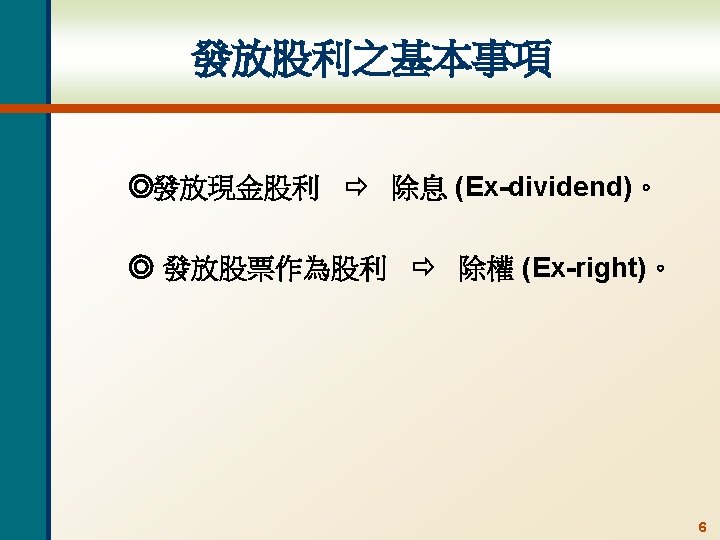 發放股利之基本事項

◎發放現金股利 ⇨ 除息 (Ex-dividend)。

◎ 發放股票作為股利 ⇨ 除權 (Ex-right)。

6